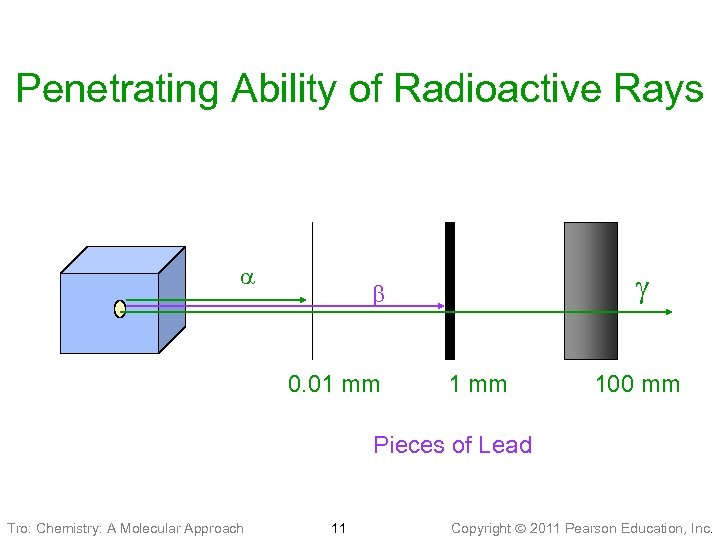 Penetrating Ability of Radioactive Rays

$\alpha$

$\beta$

$\gamma$

0.01 mm

1 mm

100 mm

Pieces of Lead

Tro: Chemistry: A Molecular Approach

11

Copyright © 2011 Pearson Education, Inc.